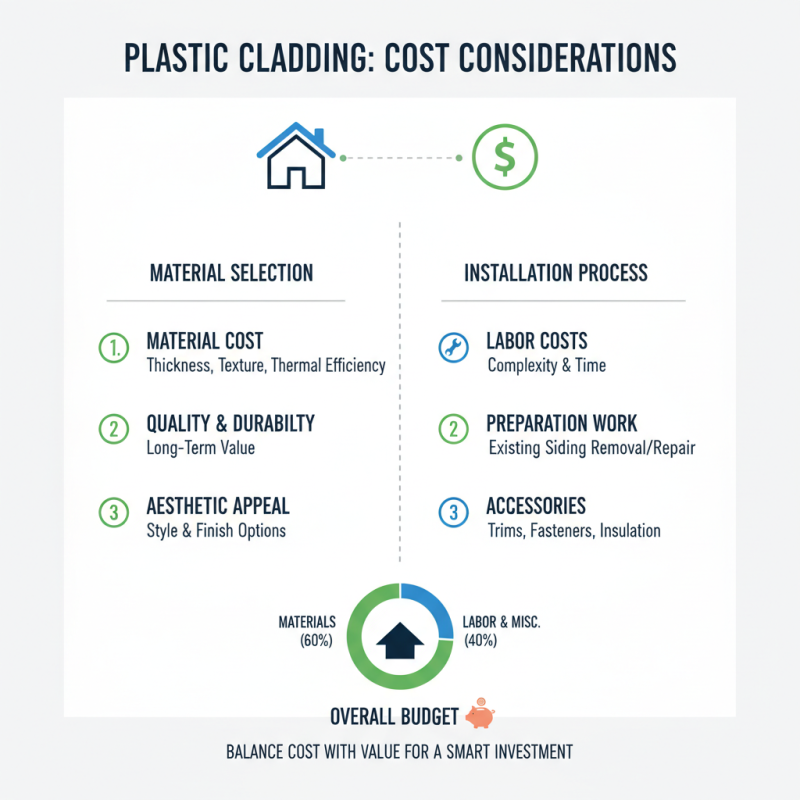 PLASTIC CLADDING: COST CONSIDERATIONS

$

MATERIAL SELECTION

1. MATERIAL COST
Thickness, Texture, Thermal Efficiency

2 QUALITY & DURABILTY
Long-Term Value

3 AESTHETIC APPEAL
Style & Finish Options

INSTALLATION PROCESS

LABOR COSTS
Complexity & Time

2 PREPARATION WORK
Existing Siding Removal/Repair

3 ACCESSORIES
Trims, Fasteners, Insulation

MATERIALS (60%)

LABOR & MISC. (40%)

OVERALL BUDGET

BALANCE COST WITH VALUE FOR A SMART INVESTMENT